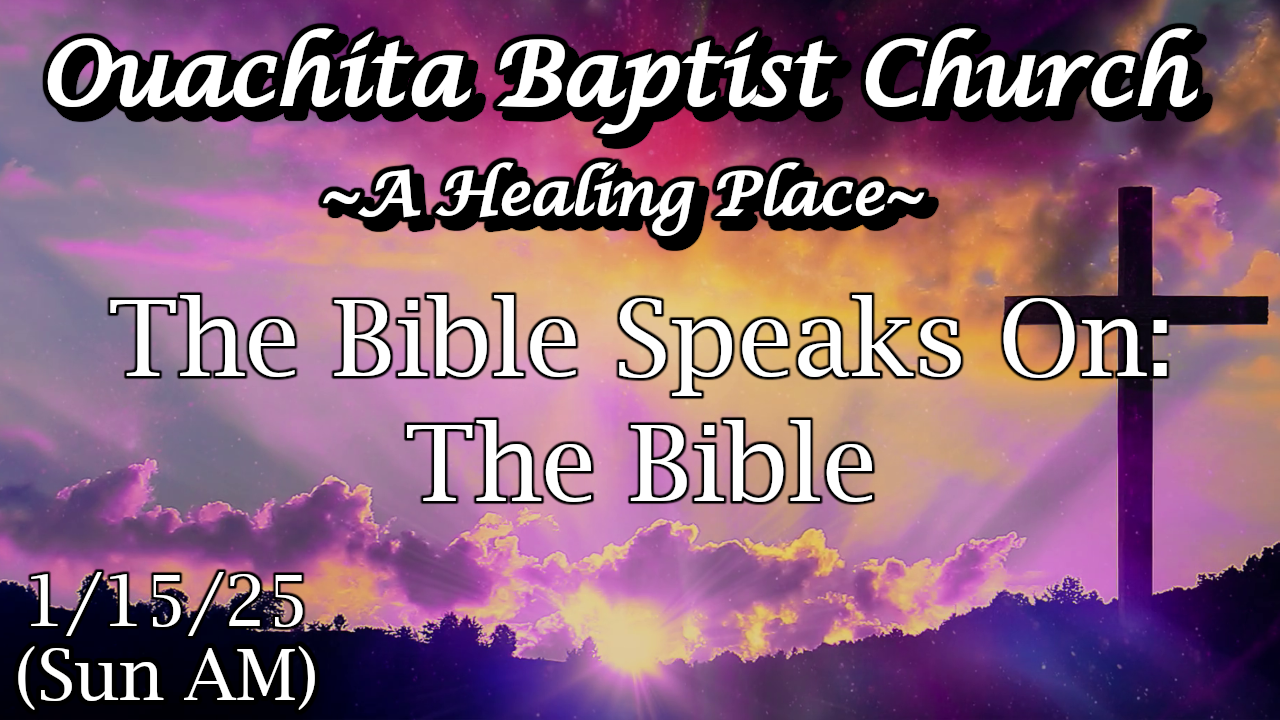 Ouachita Baptist Church

~A Healing Place~

The Bible Speaks On:
The Bible

1/15/25
(Sun AM)